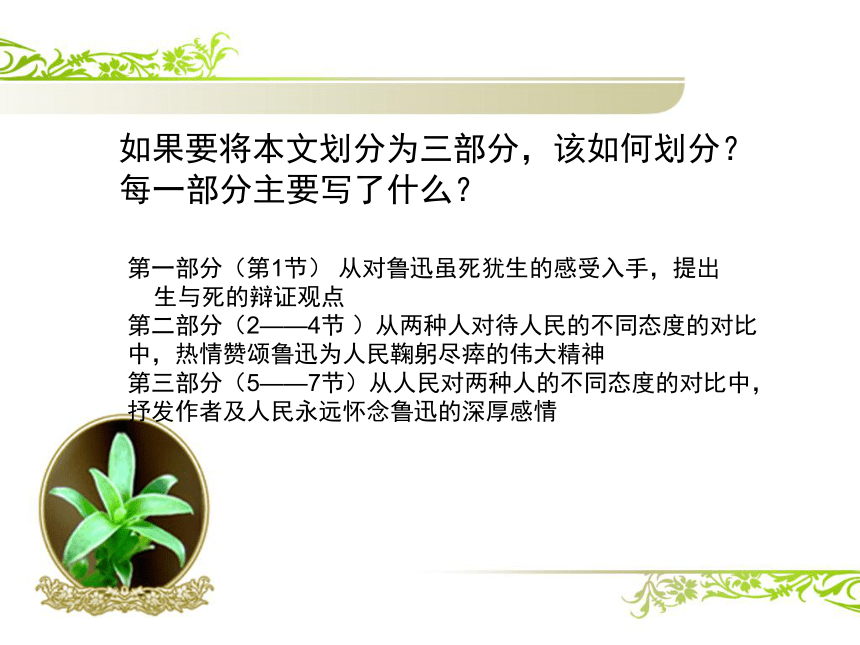 如果要将本文划分为三部分，该如何划分？每一部分主要写了什么？

第一部分（第1节） 从对鲁迅虽死犹生的感受入手，提出生与死的辩证观点
第二部分（2——4节 ）从两种人对待人民的不同态度的对比中，热情赞颂鲁迅为人民鞠躬尽瘁的伟大精神
第三部分（5——7节）从人民对两种人的不同态度的对比中，抒发作者及人民永远怀念鲁迅的深厚感情